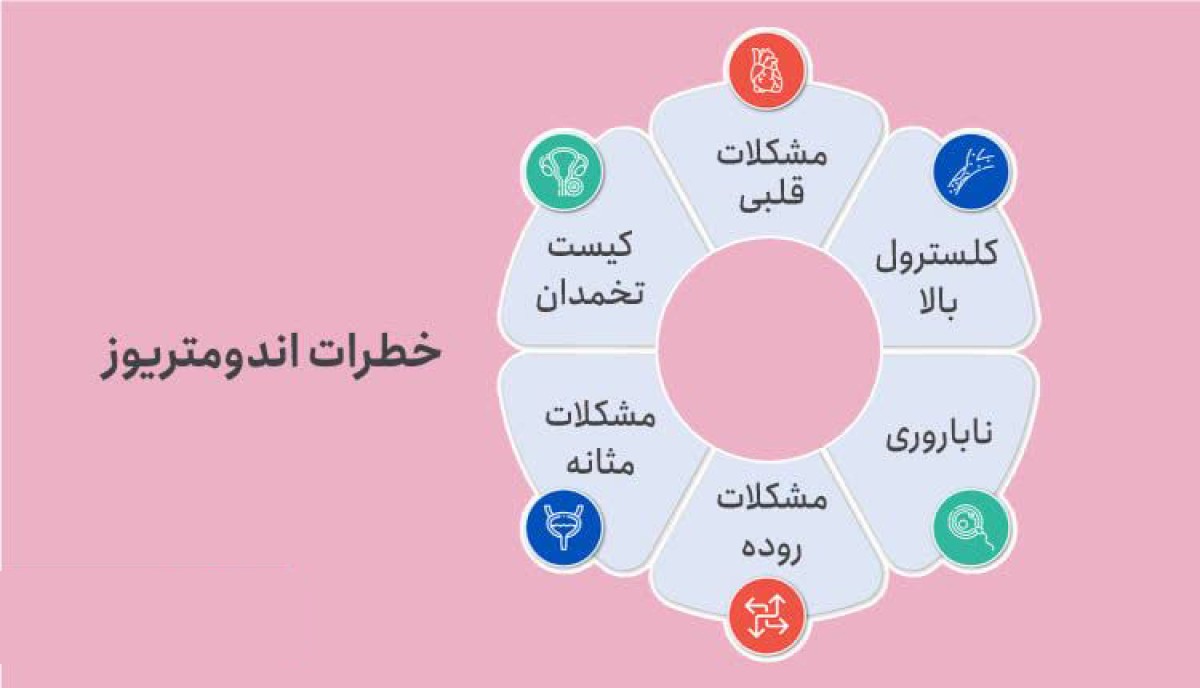 خطرات اندومتریوز

مشکلات قلبی

کلسترول بالا

ناباروری

مشکلات روده

مشکلات مثانه

کیست تخمدان